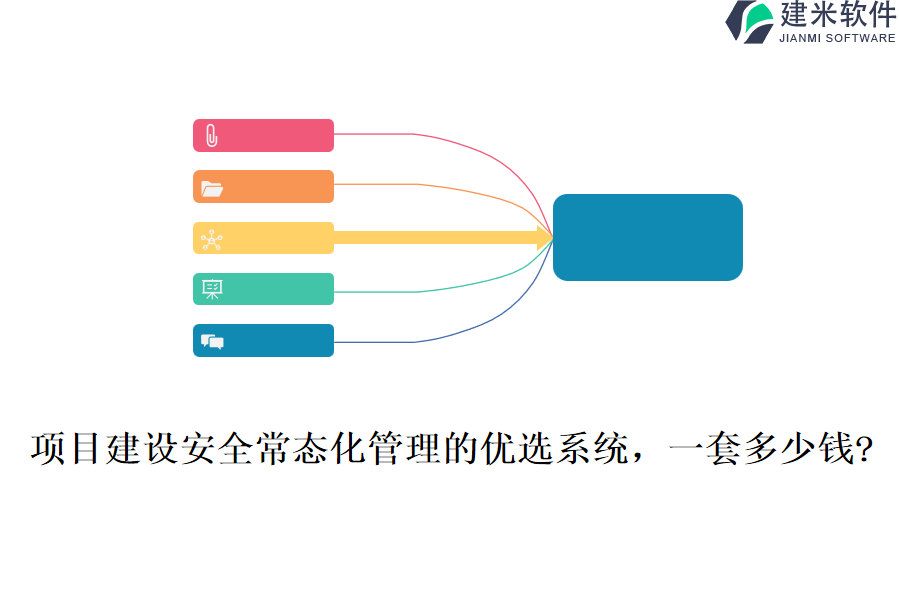 建米软件
JIANMI SOFTWARE

项目建设安全常态化管理的优选系统，一套多少钱?